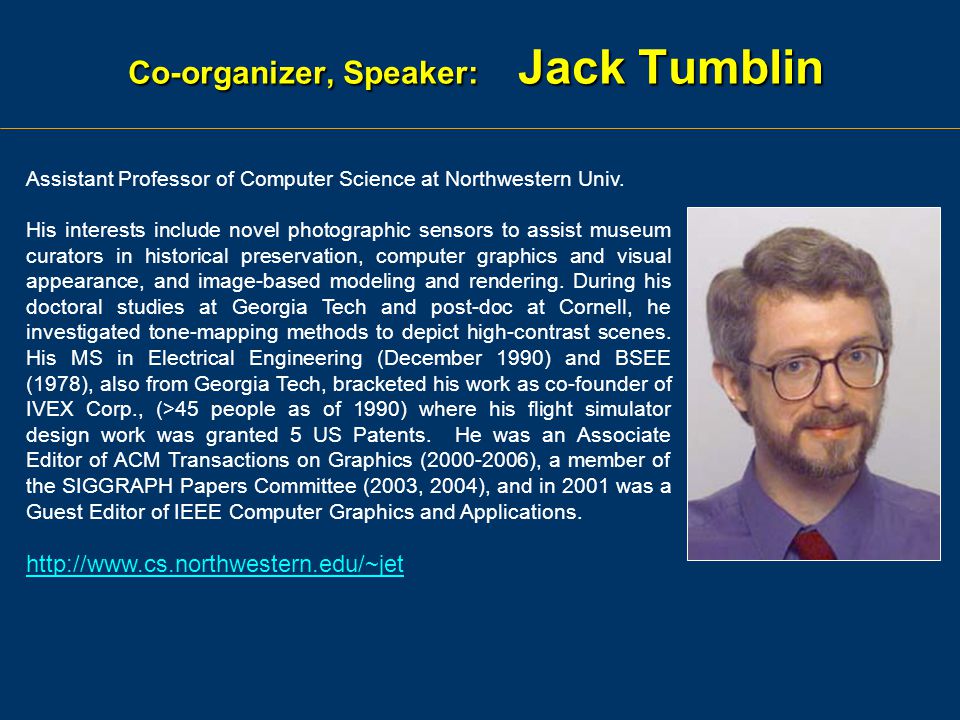 Co-organizer, Speaker: Jack Tumblin

Assistant Professor of Computer Science at Northwestern Univ.

His interests include novel photographic sensors to assist museum curators in historical preservation, computer graphics and visual appearance, and image-based modeling and rendering. During his doctoral studies at Georgia Tech and post-doc at Cornell, he investigated tone-mapping methods to depict high-contrast scenes. His MS in Electrical Engineering (December 1990) and BSEE (1978), also from Georgia Tech, bracketed his work as co-founder of IVEX Corp., (>45 people as of 1990) where his flight simulator design work was granted 5 US Patents. He was an Associate Editor of ACM Transactions on Graphics (2000-2006), a member of the SIGGRAPH Papers Committee (2003, 2004), and in 2001 was a Guest Editor of IEEE Computer Graphics and Applications.

http://www.cs.northwestern.edu/~jet